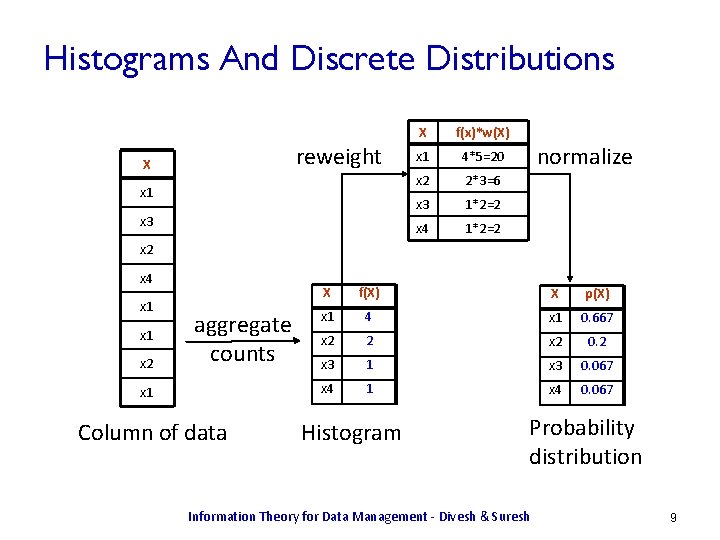 Histograms And Discrete Distributions

| X |
|---|
| x1 |
| x3 |
| x2 |
| x4 |
| x1 |
| x1 |
| x2 |
| x1 |

Column of data

aggregate counts

| X | f(X) |
|---|---|
| x1 | 4 |
| x2 | 2 |
| x3 | 1 |
| x4 | 1 |

Histogram

reweight

| X | f(x)*w(X) |
|---|---|
| x1 | 4*5=20 |
| x2 | 2*3=6 |
| x3 | 1*2=2 |
| x4 | 1*2=2 |

normalize

| X | p(X) |
|---|---|
| x1 | 0.667 |
| x2 | 0.2 |
| x3 | 0.067 |
| x4 | 0.067 |

Probability distribution

Information Theory for Data Management - Divesh & Suresh

9